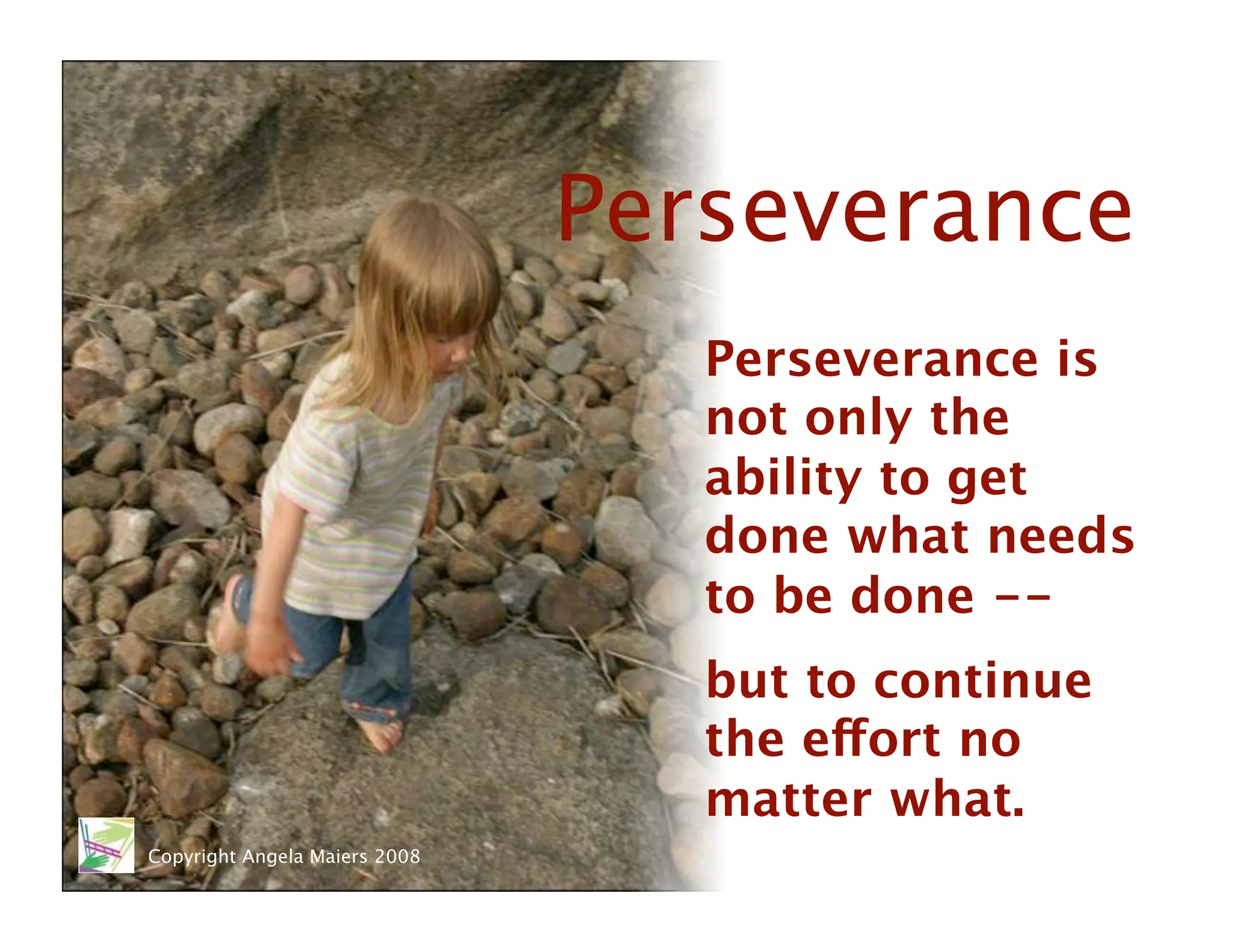 Perseverance

Perseverance is not only the ability to get done what needs to be done --

but to continue the effort no matter what.

Copyright Angela Maiers 2008